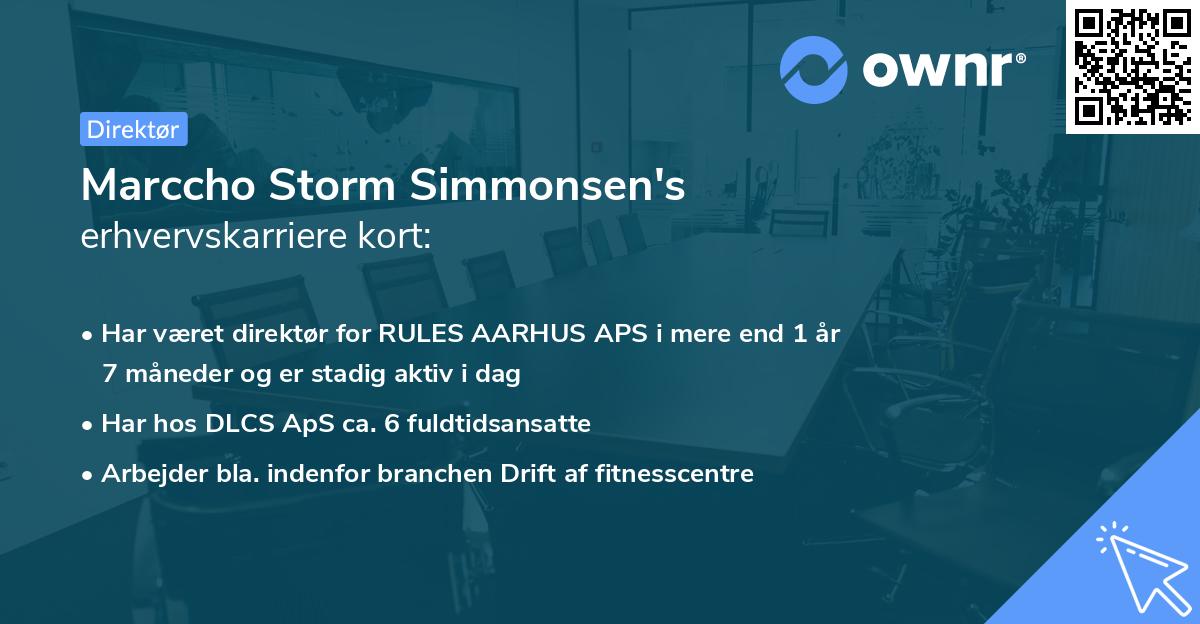 ownr®

Direktør

Marccho Storm Simmonsen's
erhvervskarriere kort:

• Har været direktør for RULES AARHUS APS i mere end 1 år 7 måneder og er stadig aktiv i dag
• Har hos DLCS ApS ca. 6 fuldtidsansatte
• Arbejder bla. indenfor branchen Drift af fitnesscentre